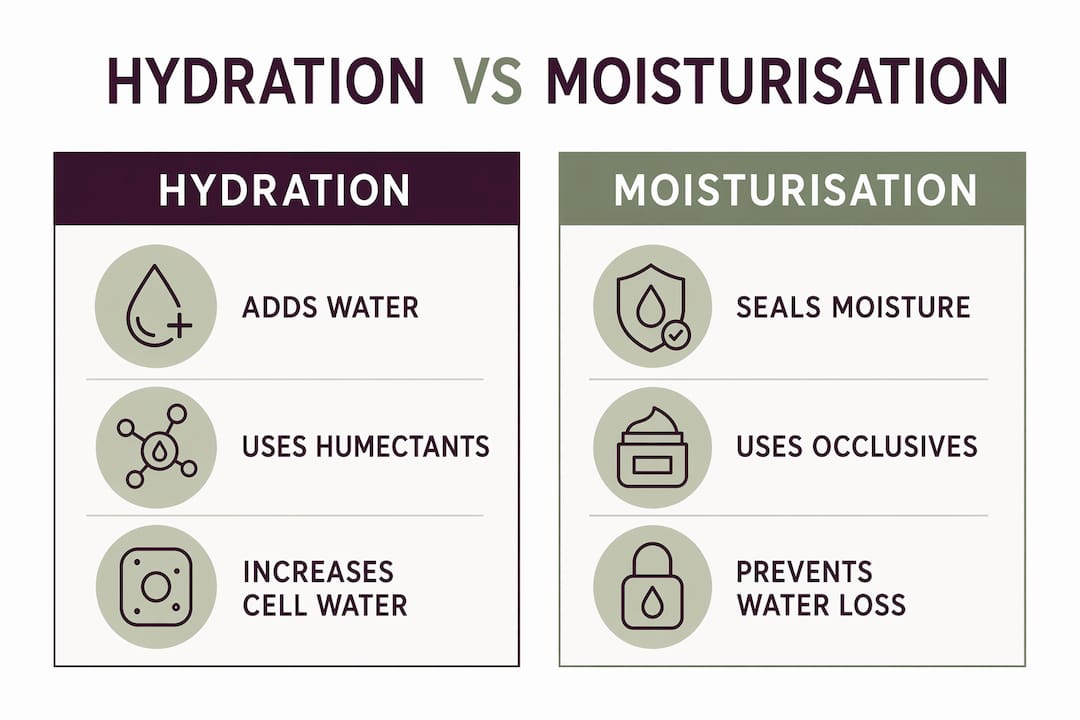 HYDRATION VS MOISTURISATION

HYDRATION

ADDS WATER

USES HUMECTANTS

INCREASES CELL WATER

MOISTURISATION

SEALS MOISTURE

USES OCCLUSIVES

PREVENTS WATER LOSS